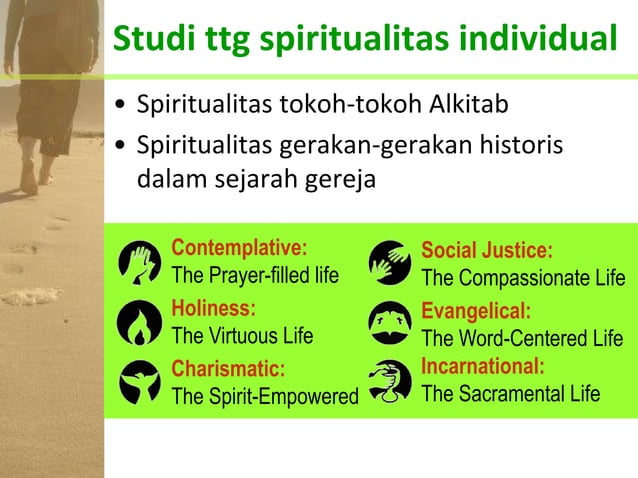 Studi ttg spiritualitas individual

• Spiritualitas tokoh-tokoh Alkitab
• Spiritualitas gerakan-gerakan historis dalam sejarah gereja

Contemplative:
The Prayer-filled life

Holiness:
The Virtuous Life

Charismatic:
The Spirit-Empowered

Social Justice:
The Compassionate Life

Evangelical:
The Word-Centered Life

Incarnational:
The Sacramental Life